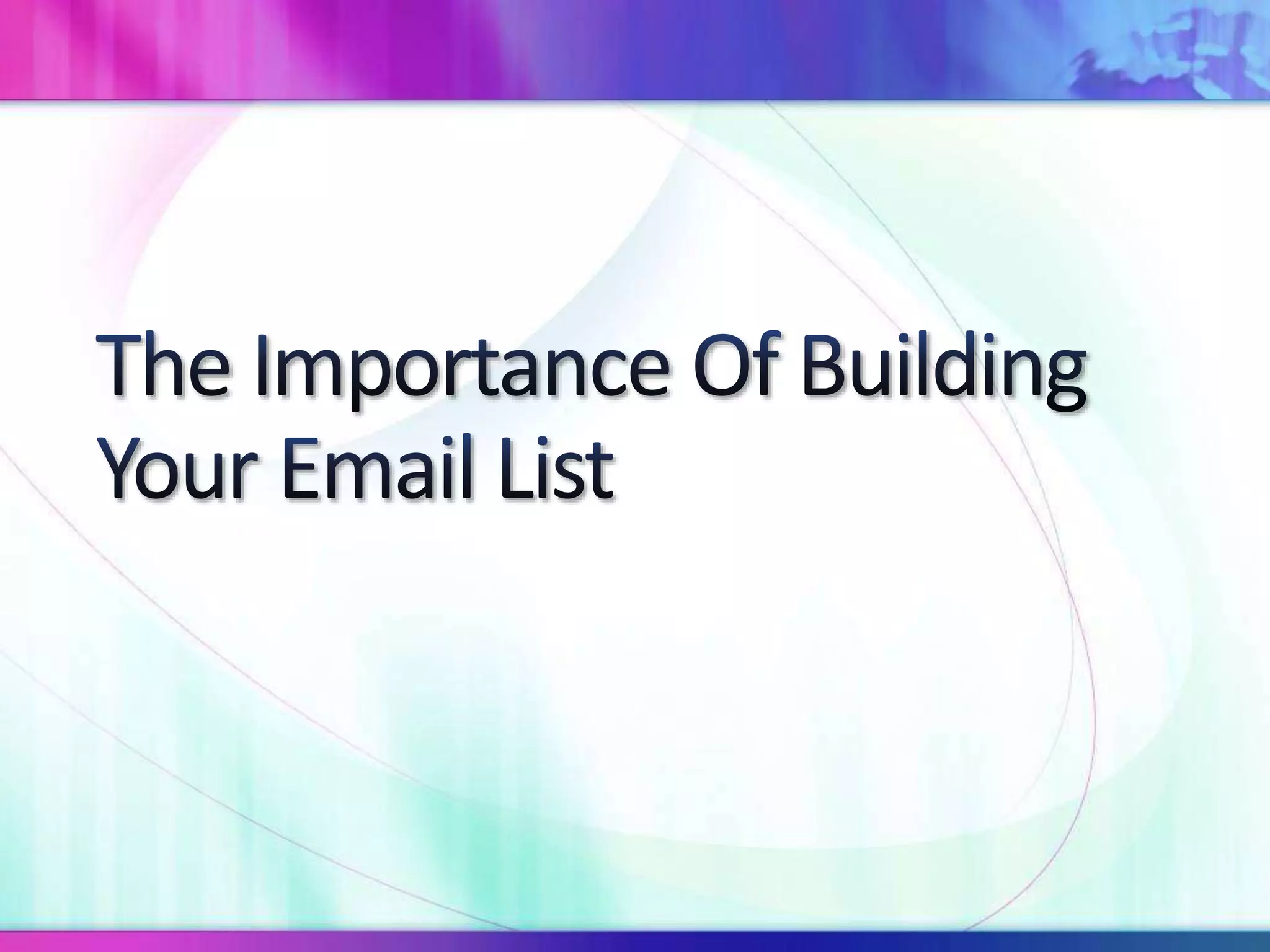 The Importance Of Building Your Email List